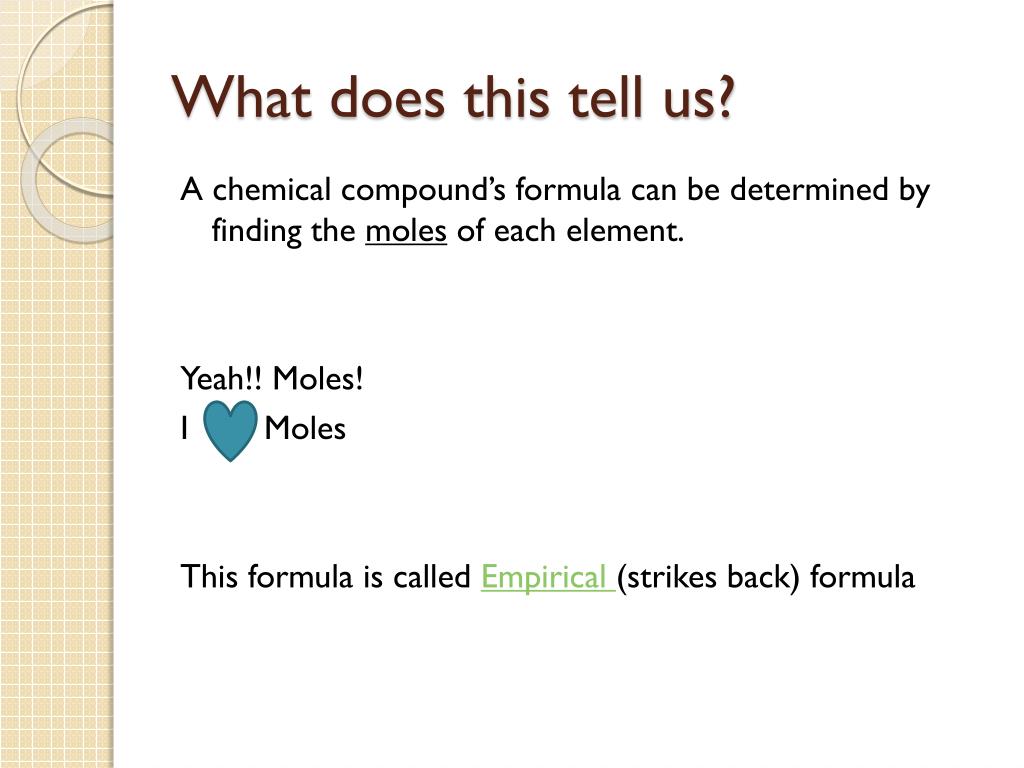 What does this tell us?

A chemical compound’s formula can be determined by finding the moles of each element.

Yeah!! Moles!

I Moles

This formula is called Empirical (strikes back) formula